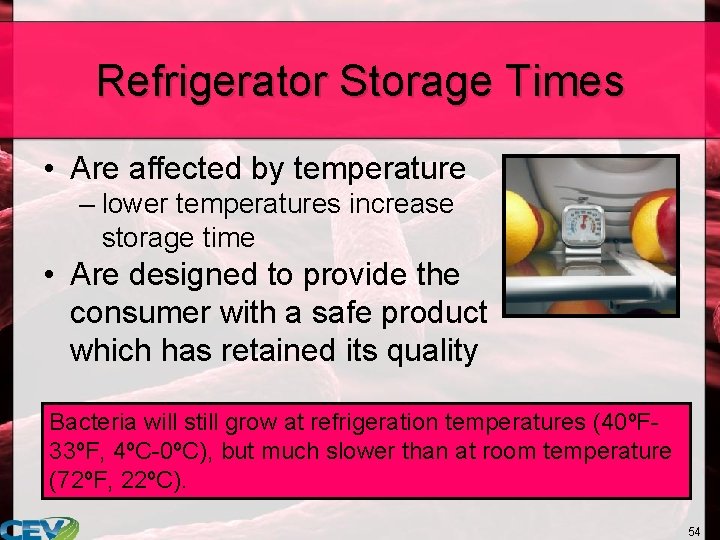 Refrigerator Storage Times

• Are affected by temperature
– lower temperatures increase storage time
• Are designed to provide the consumer with a safe product which has retained its quality

Bacteria will still grow at refrigeration temperatures (40ºF-33ºF, 4ºC-0ºC), but much slower than at room temperature (72ºF, 22ºC).

CEV

54